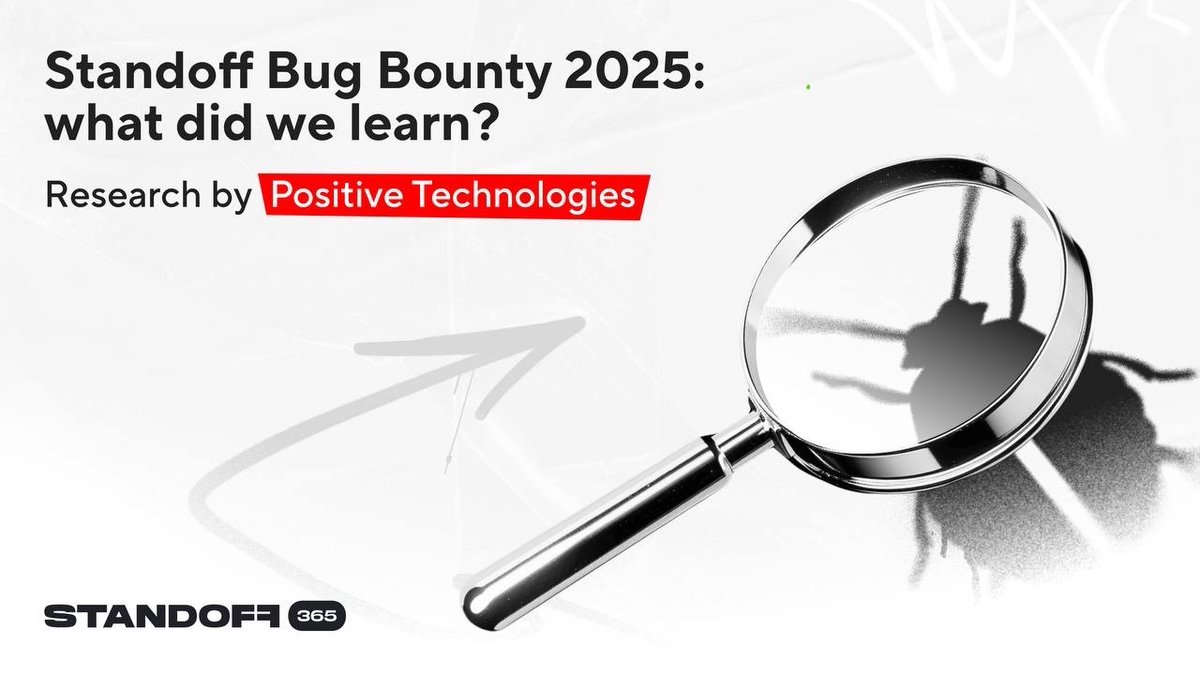 Standoff Bug Bounty 2025: what did we learn?

Research by Positive Technologies

STANDOFF 365